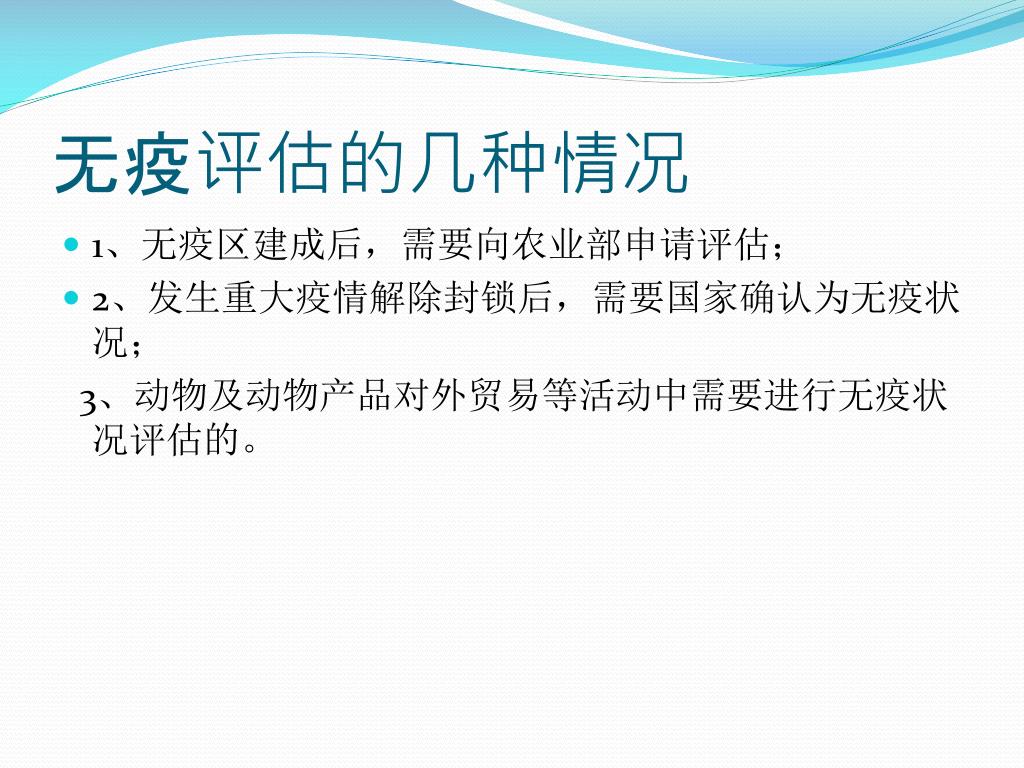 无疫评估的几种情况

1、无疫区建成后，需要向农业部申请评估；

2、发生重大疫情解除封锁后，需要国家确认为无疫状况；

3、动物及动物产品对外贸易等活动中需要进行无疫状况评估的。